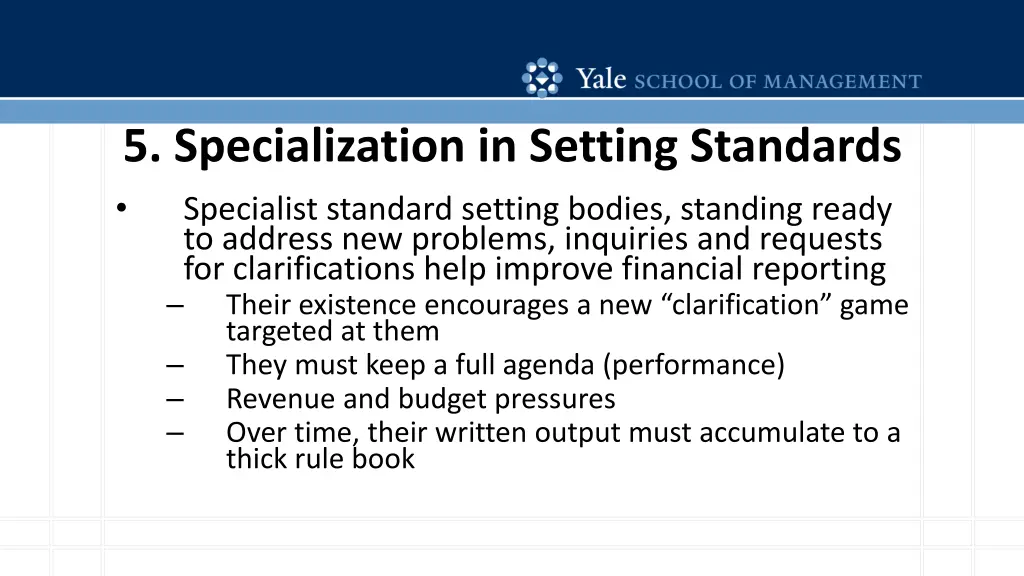 Yale SCHOOL OF MANAGEMENT

5. Specialization in Setting Standards

• Specialist standard setting bodies, standing ready to address new problems, inquiries and requests for clarifications help improve financial reporting
– Their existence encourages a new “clarification” game targeted at them
– They must keep a full agenda (performance)
– Revenue and budget pressures
– Over time, their written output must accumulate to a thick rule book